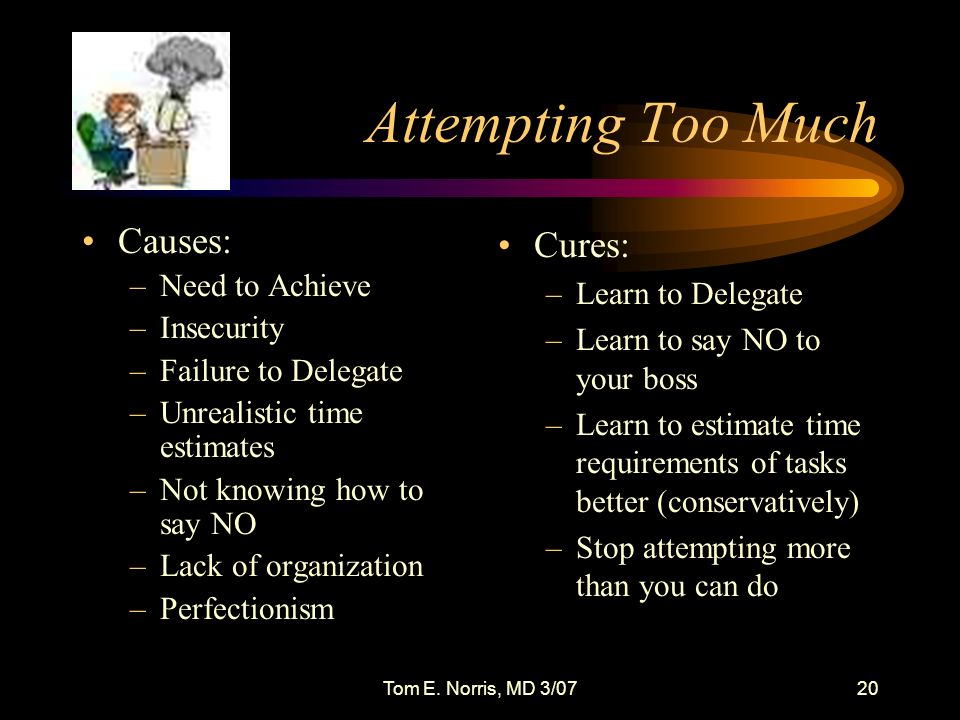 Attempting Too Much

• Causes:
– Need to Achieve
– Insecurity
– Failure to Delegate
– Unrealistic time estimates
– Not knowing how to say NO
– Lack of organization
– Perfectionism

• Cures:
– Learn to Delegate
– Learn to say NO to your boss
– Learn to estimate time requirements of tasks better (conservatively)
– Stop attempting more than you can do

Tom E. Norris, MD 3/07

20